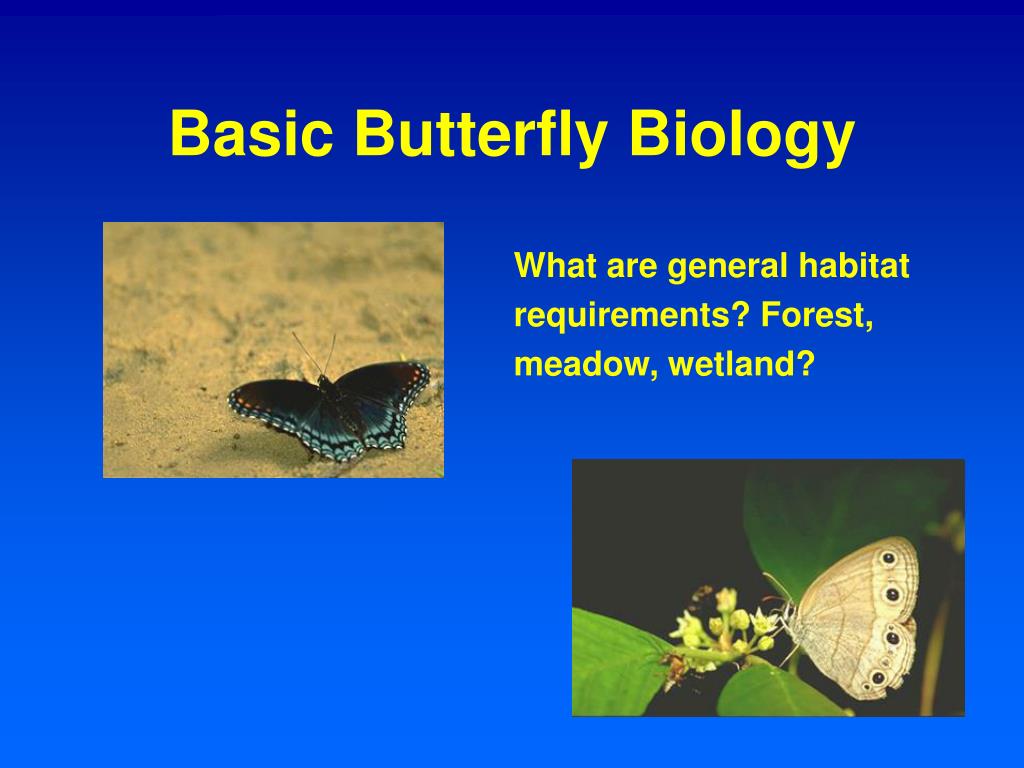 Basic Butterfly Biology

What are general habitat requirements? Forest, meadow, wetland?